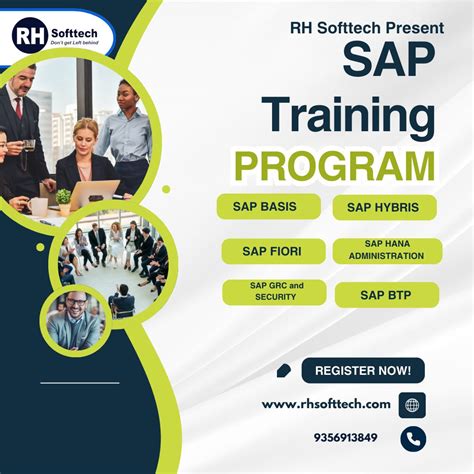 RH Softtech
Don't get Left behind

RH Softtech Present
SAP
Training
PROGRAM

SAP BASIS
SAP HYBRIS
SAP FIORI
SAP HANA ADMINISTRATION
SAP GRC and SECURITY
SAP BTP

REGISTER NOW!

www.rhsofttech.com

9356913849